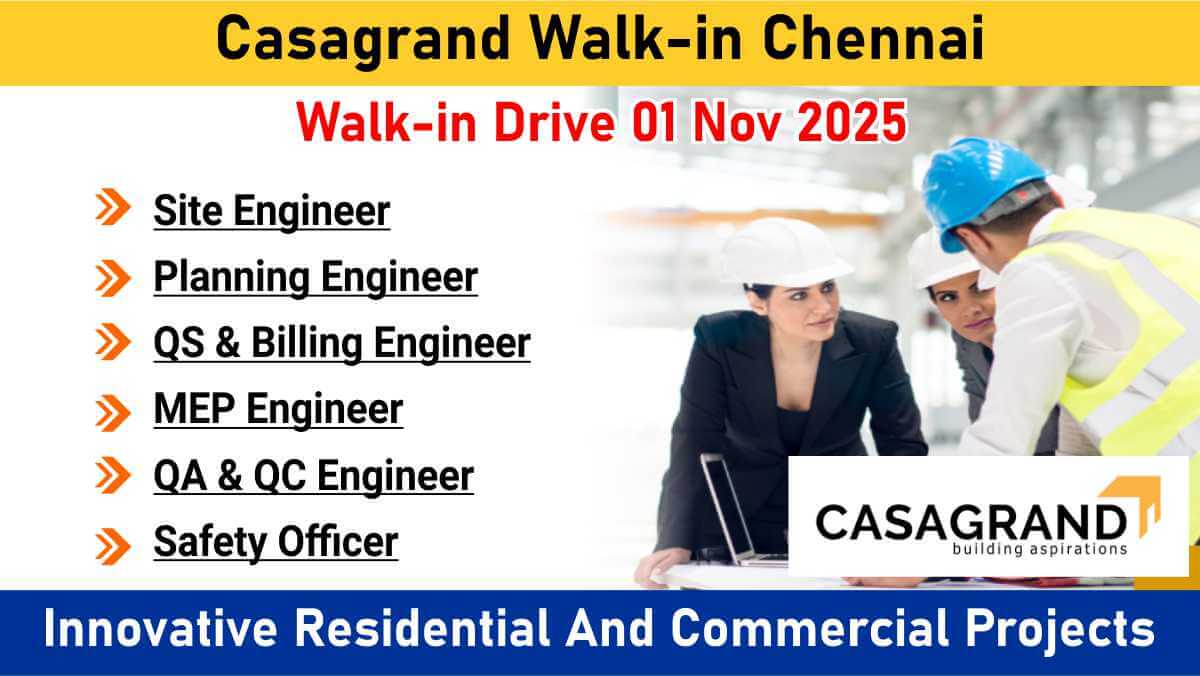 Casagrand Walk-in Chennai

Walk-in Drive 01 Nov 2025

Site Engineer

Planning Engineer

QS & Billing Engineer

MEP Engineer

QA & QC Engineer

Safety Officer

CASAGRAND
building aspirations

Innovative Residential And Commercial Projects